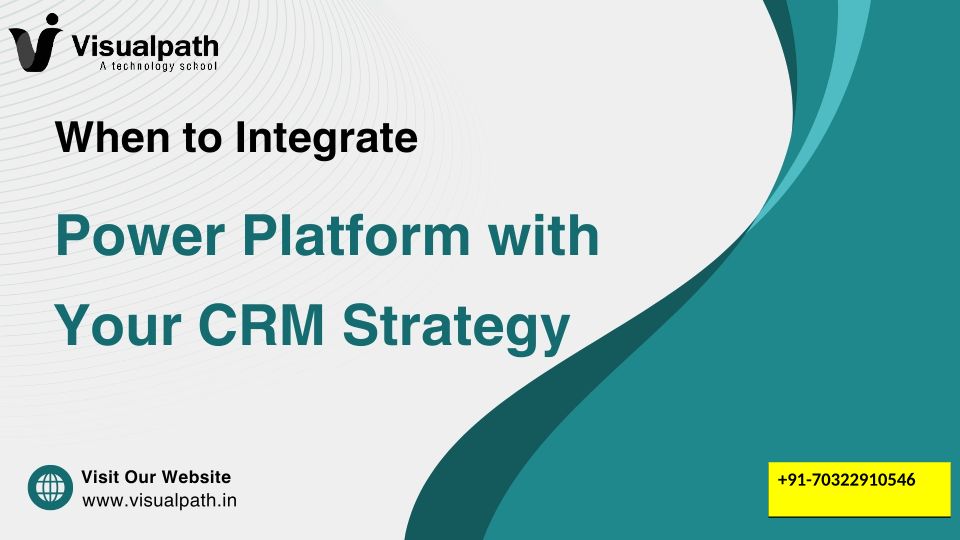 Visualpath
A technology school

When to Integrate

Power Platform with Your CRM Strategy

Visit Our Website
www.visualpath.in

+91-70322910546